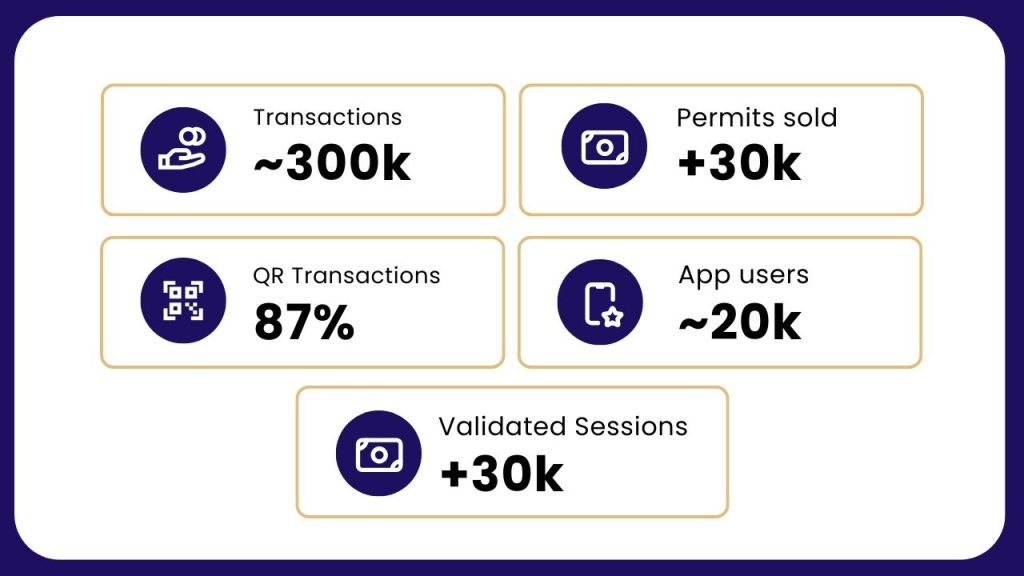 Transactions
~300k

Permits sold
+30k

QR Transactions
87%

App users
~20k

Validated Sessions
+30k